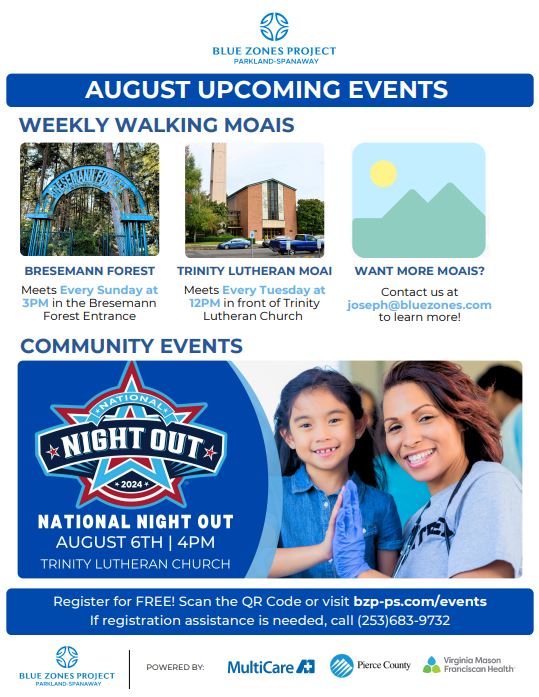 BLUE ZONES PROJECT
PARKLAND-SPANAWAY

AUGUST UPCOMING EVENTS

WEEKLY WALKING MOAIS

BRESEMANN FOREST

BRESEMANN FOREST
Meets Every Sunday at 3PM in the Bresemann Forest Entrance

TRINITY LUTHERAN MOAI
Meets Every Tuesday at 12PM in front of Trinity Lutheran Church

WANT MORE MOAIS?
Contact us at joseph@bluezones.com to learn more!

COMMUNITY EVENTS

NATIONAL
NIGHT OUT
2024

NATIONAL NIGHT OUT
AUGUST 6TH | 4PM
TRINITY LUTHERAN CHURCH

Register for FREE! Scan the QR Code or visit bzp-ps.com/events
If registration assistance is needed, call (253)683-9732

BLUE ZONES PROJECT
PARKLAND-SPANAWAY

POWERED BY:
MultiCare
Pierce County
Virginia Mason Franciscan Health